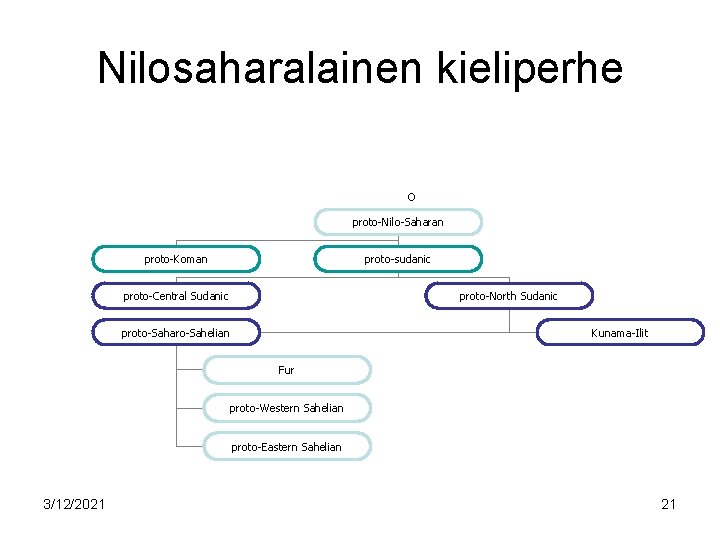 Nilosaharalainen kieliperhe

O

proto-Nilo-Saharan

proto-Koman

proto-sudanic

proto-Central Sudanic

proto-North Sudanic

proto-Saharo-Sahelian

Kunama-Ilit

Fur

proto-Western Sahelian

proto-Eastern Sahelian

3/12/2021

21